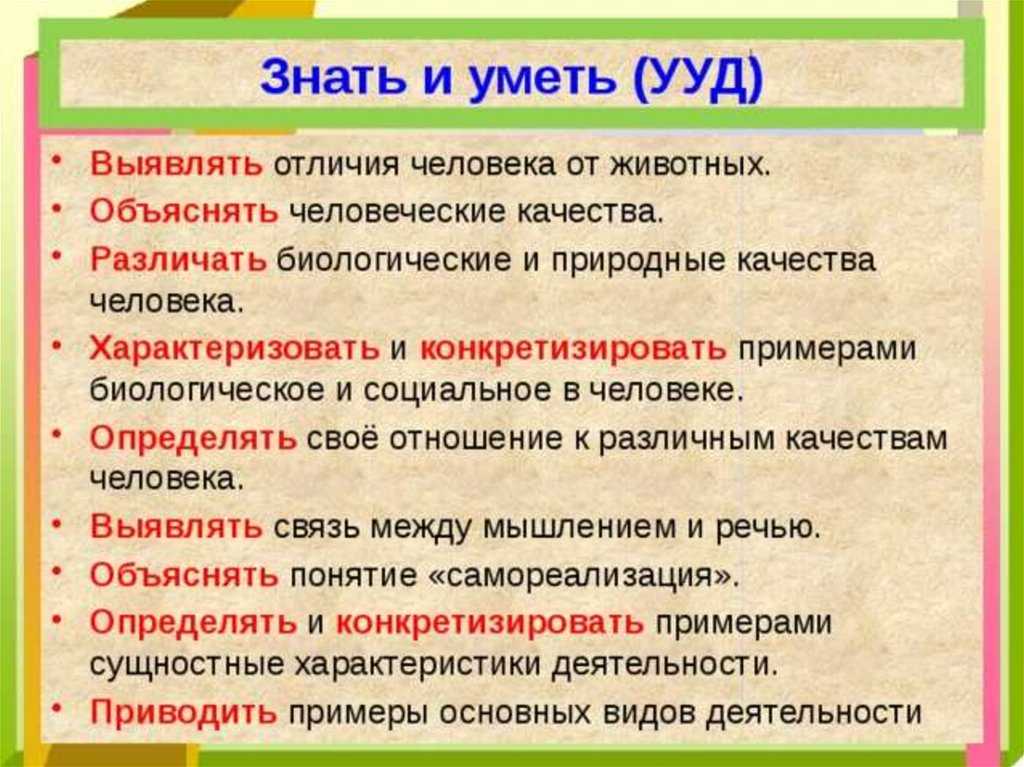 Знать и уметь (УУД)

• Выявлять отличия человека от животных.
• Объяснять человеческие качества.
• Различать биологические и природные качества человека.
• Характеризовать и конкретизировать примерами биологическое и социальное в человеке.
• Определять своё отношение к различным качествам человека.
• Выявлять связь между мышлением и речью.
• Объяснять понятие «самореализация».
• Определять и конкретизировать примерами сущностные характеристики деятельности.
• Приводить примеры основных видов деятельности